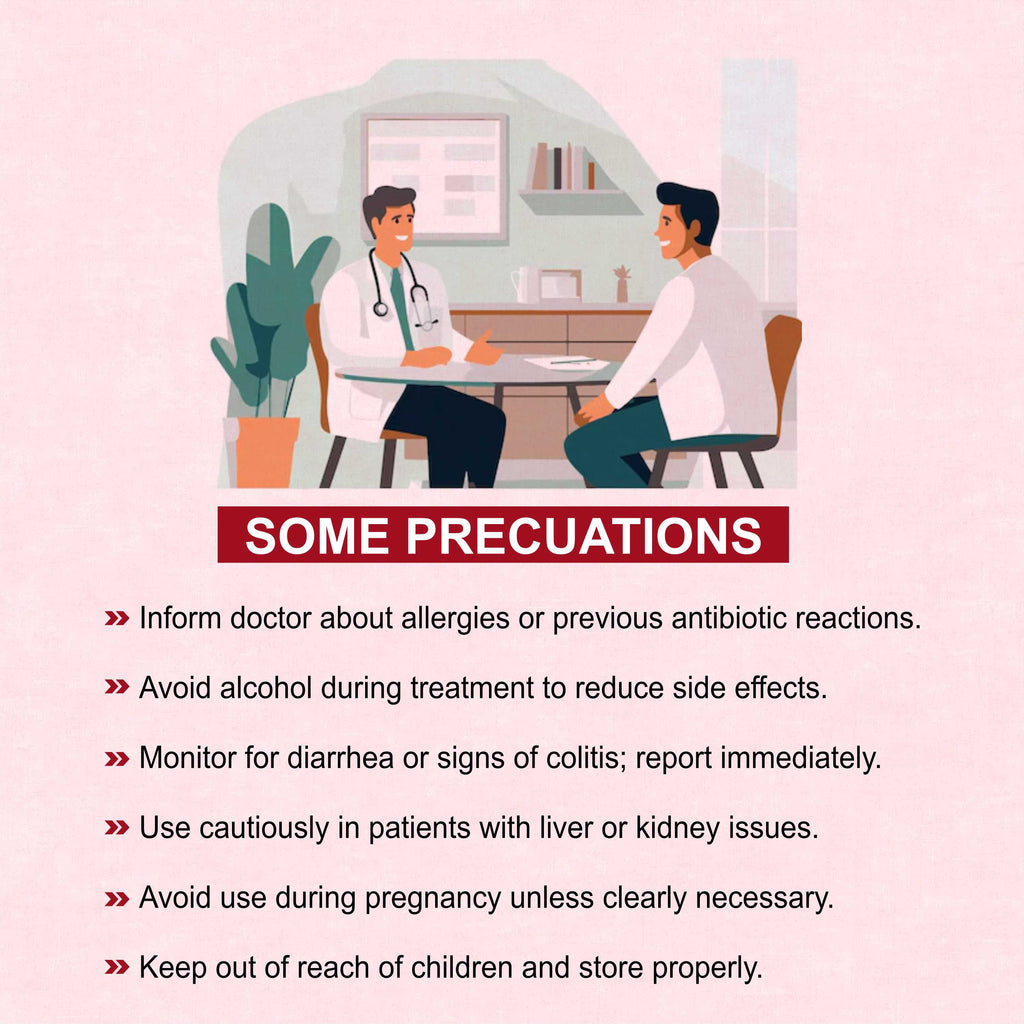 SOME PRECUATIONS

» Inform doctor about allergies or previous antibiotic reactions.

» Avoid alcohol during treatment to reduce side effects.

» Monitor for diarrhea or signs of colitis; report immediately.

» Use cautiously in patients with liver or kidney issues.

» Avoid use during pregnancy unless clearly necessary.

» Keep out of reach of children and store properly.